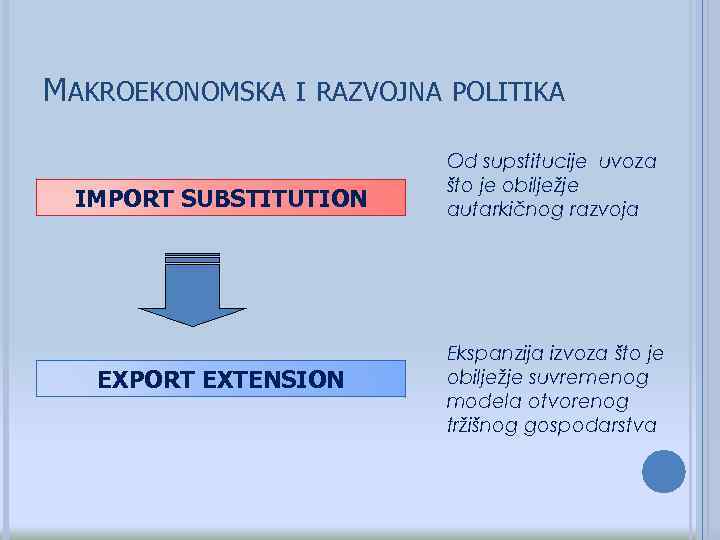 MAKROEKONOMSKA I RAZVOJNA POLITIKA

IMPORT SUBSTITUTION

Od supstitucije uvoza što je obilježje autarkičnog razvoja

EXPORT EXTENSION

Ekspanzija izvoza što je obilježje suvremenog modela otvorenog tržišnog gospodarstva